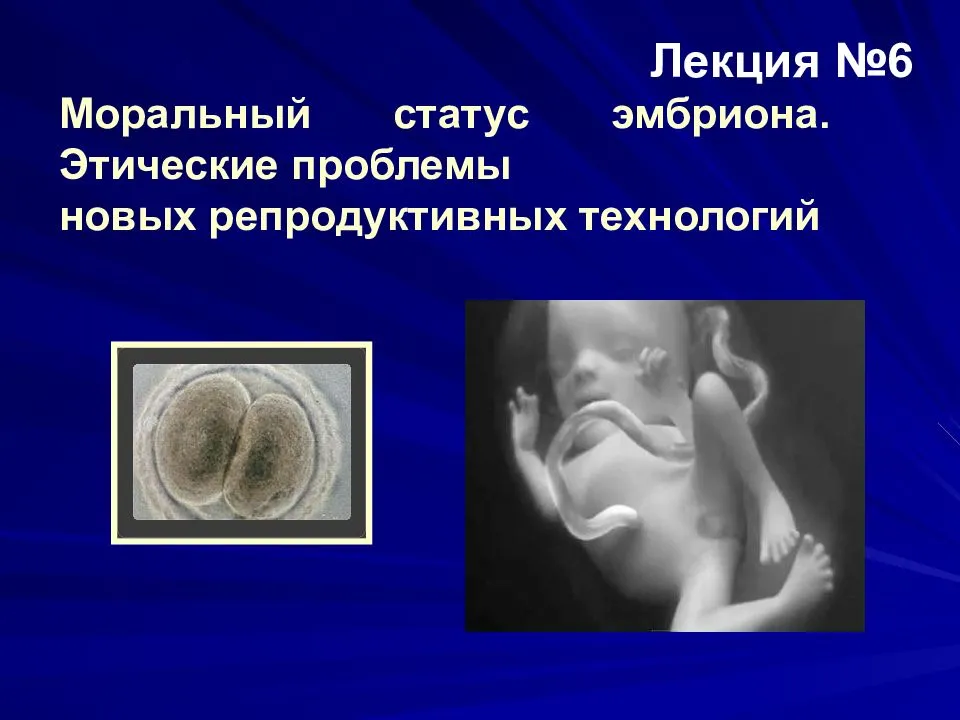 Лекция №6

Моральный статус эмбриона. Этические проблемы новых репродуктивных технологий